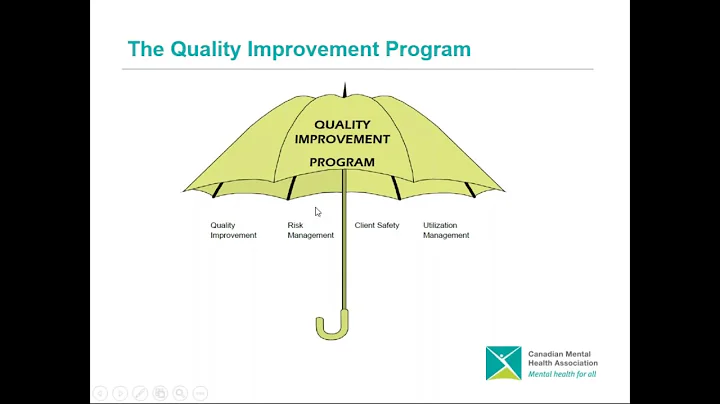 The Quality Improvement Program

QUALITY IMPROVEMENT PROGRAM

Quality Improvement

Risk Management

Client Safety

Utilization Management

Canadian Mental Health Association
Mental health for all